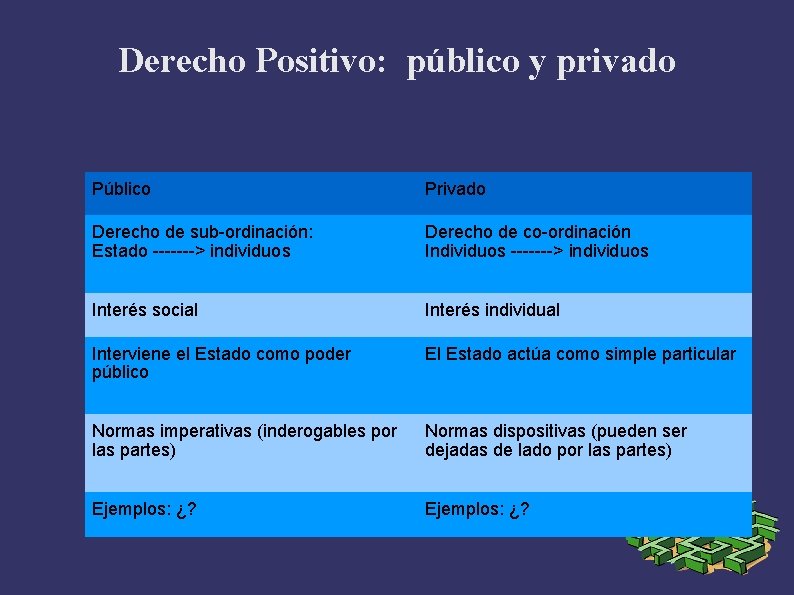 Derecho Positivo: público y privado

| Público | Privado |
|---|---|
| Derecho de sub-ordinación: Estado -------> individuos | Derecho de co-ordinación Individuos -------> individuos |
| Interés social | Interés individual |
| Interviene el Estado como poder público | El Estado actúa como simple particular |
| Normas imperativas (inderogables por las partes) | Normas dispositivas (pueden ser dejadas de lado por las partes) |
| Ejemplos: ¿? | Ejemplos: ¿? |